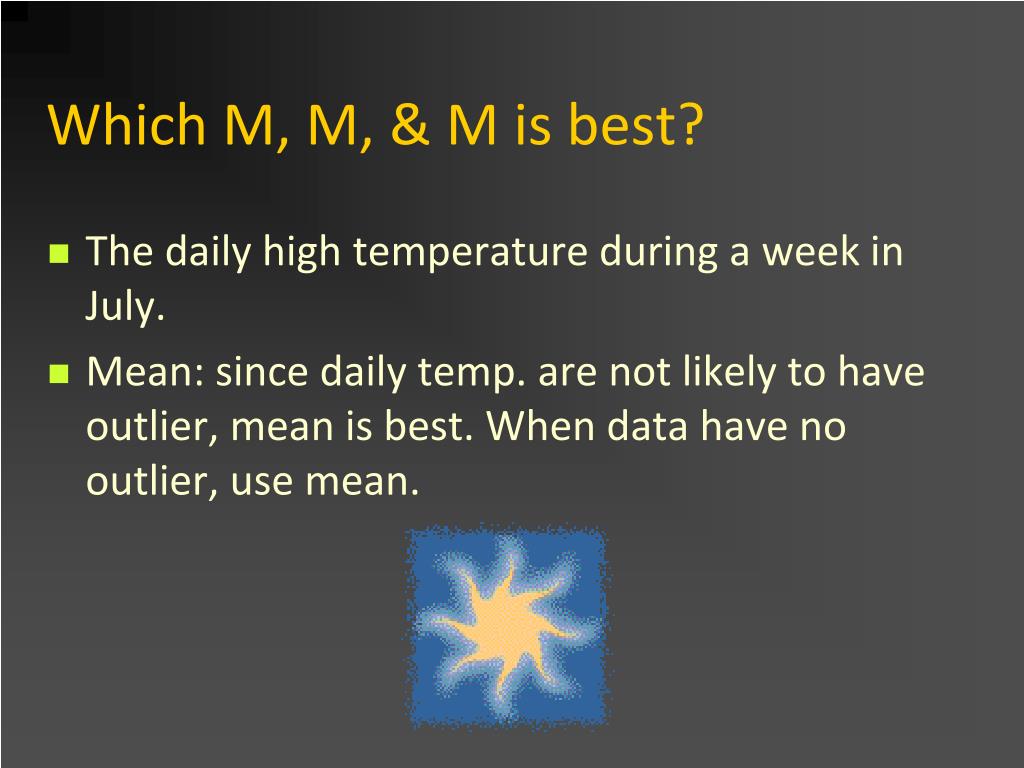 Which M, M, & M is best?

The daily high temperature during a week in July.

Mean: since daily temp. are not likely to have outlier, mean is best. When data have no outlier, use mean.